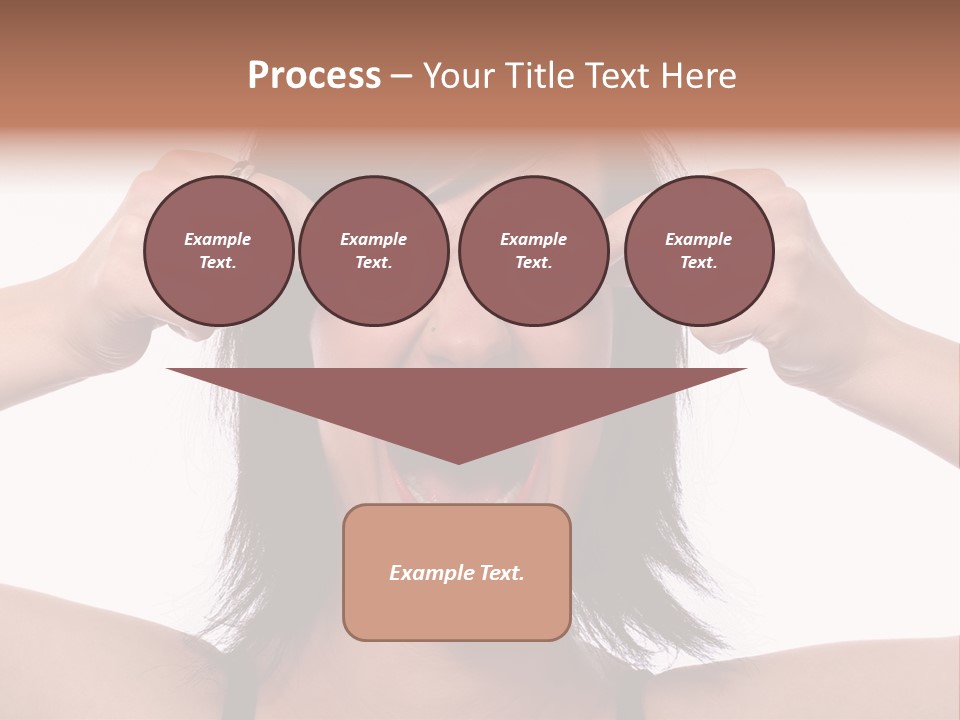 Process – Your Title Text Here

Example Text.

Example Text.

Example Text.

Example Text.

Example Text.